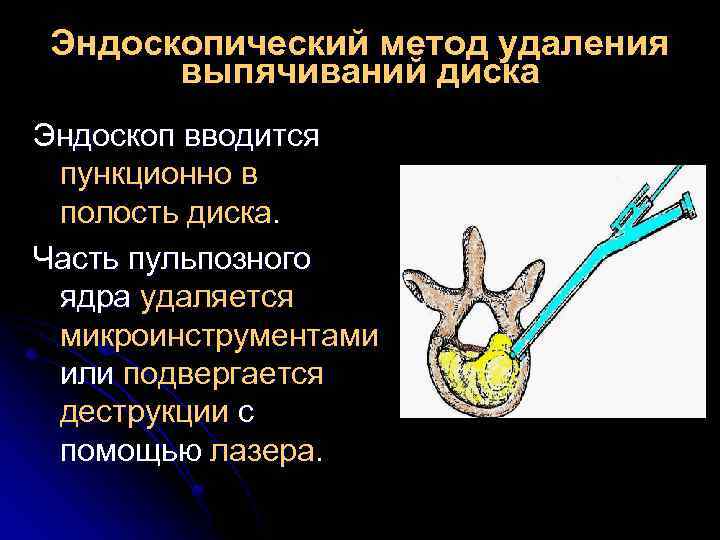 Эндоскопический метод удаления выпячиваний диска

Эндоскоп вводится пункционно в полость диска.

Часть пульпозного ядра удаляется микроинструментами или подвергается деструкции с помощью лазера.